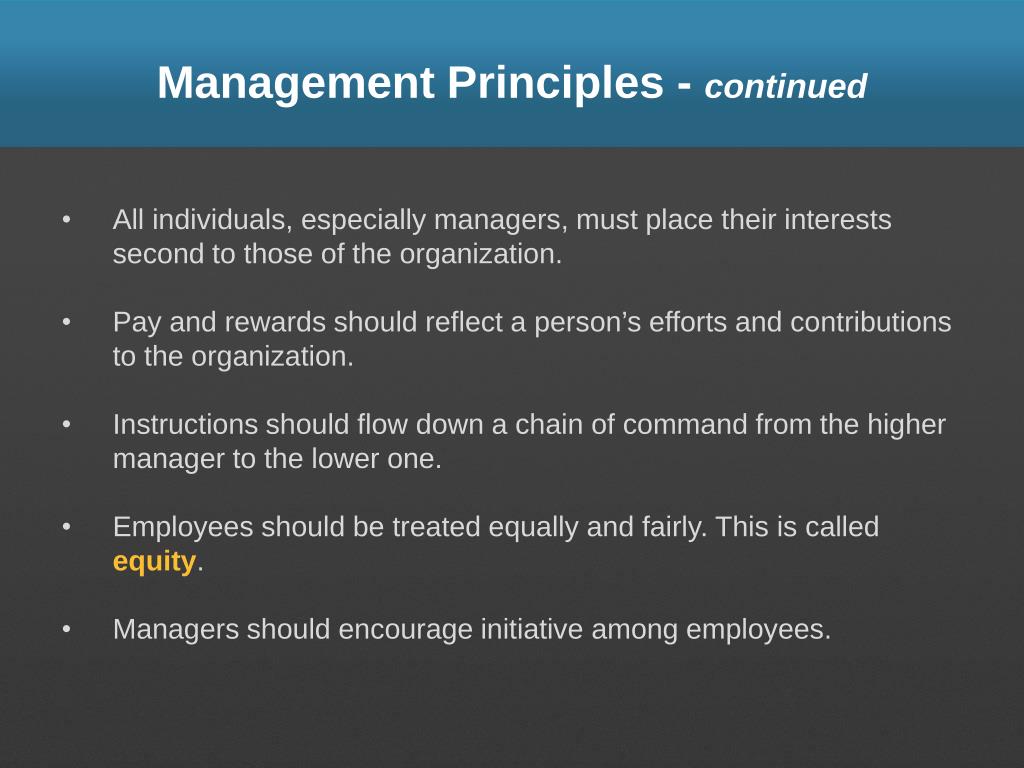 Management Principles - continued

• All individuals, especially managers, must place their interests second to those of the organization.

• Pay and rewards should reflect a person’s efforts and contributions to the organization.

• Instructions should flow down a chain of command from the higher manager to the lower one.

• Employees should be treated equally and fairly. This is called equity.

• Managers should encourage initiative among employees.